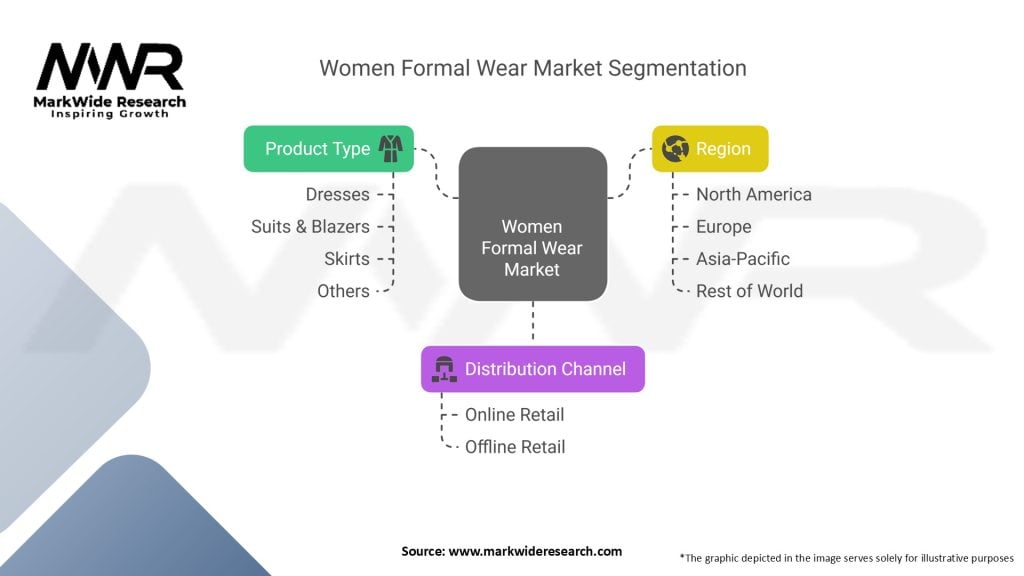 MWR
MarkWide Research
Inspiring Growth

Women Formal Wear Market Segmentation

Product Type
Dresses
Suits & Blazers
Skirts
Others

Women Formal Wear Market

Region
North America
Europe
Asia-Pacific
Rest of World

Distribution Channel
Online Retail
Offline Retail

Source: www.markwideresearch.com

*The graphic depicted in the image serves solely for illustrative purposes